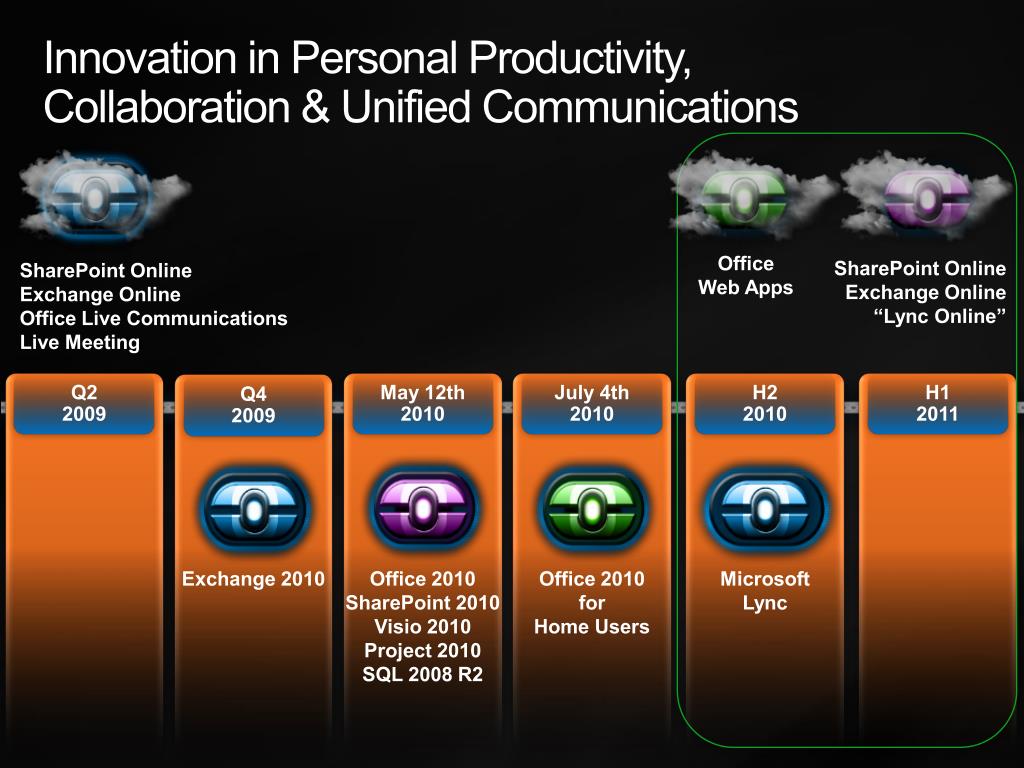 Innovation in Personal Productivity, Collaboration & Unified Communications

SharePoint Online
Exchange Online
Office Live Communications
Live Meeting

Office
Web Apps

SharePoint Online
Exchange Online
“Lync Online”

Q2
2009

Q4
2009

May 12th
2010

July 4th
2010

H2
2010

H1
2011

Exchange 2010

Office 2010
SharePoint 2010
Visio 2010
Project 2010
SQL 2008 R2

Office 2010
for
Home Users

Microsoft
Lync